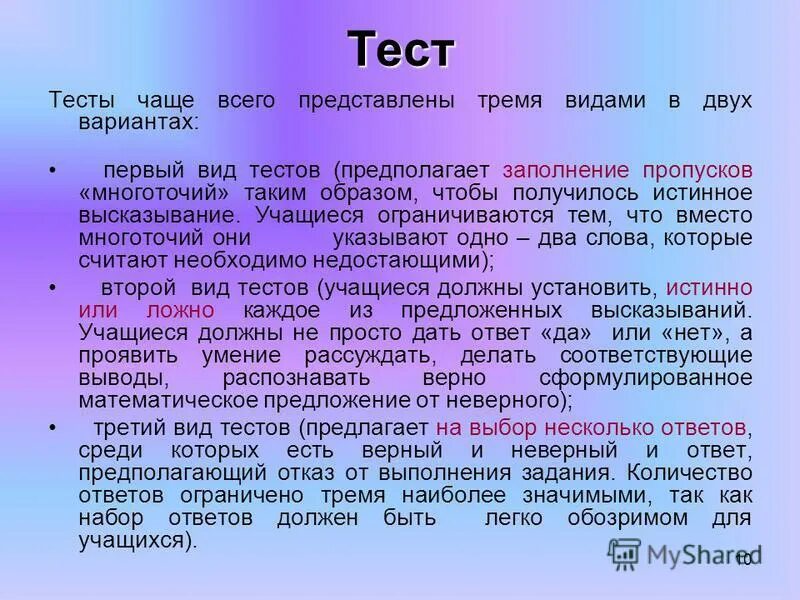 Тест

Тесты чаще всего представлены тремя видами в двух вариантах:

• первый вид тестов (предполагает заполнение пропусков «многоточий» таким образом, чтобы получилось истинное высказывание. Учащиеся ограничиваются тем, что вместо многоточий они указывают одно – два слова, которые считают необходимо недостающими);

• второй вид тестов (учащиеся должны установить, истинно или ложно каждое из предложенных высказываний. Учащиеся должны не просто дать ответ «да» или «нет», а проявить умение рассуждать, делать соответствующие выводы, распознавать верно сформулированное математическое предложение от неверного);

• третий вид тестов (предлагает на выбор несколько ответов, среди которых есть верный и неверный и ответ, предполагающий отказ от выполнения задания. Количество ответов ограничено тремя наиболее значимыми, так как набор ответов должен быть легко обозримом для учащихся).

MyShared

10